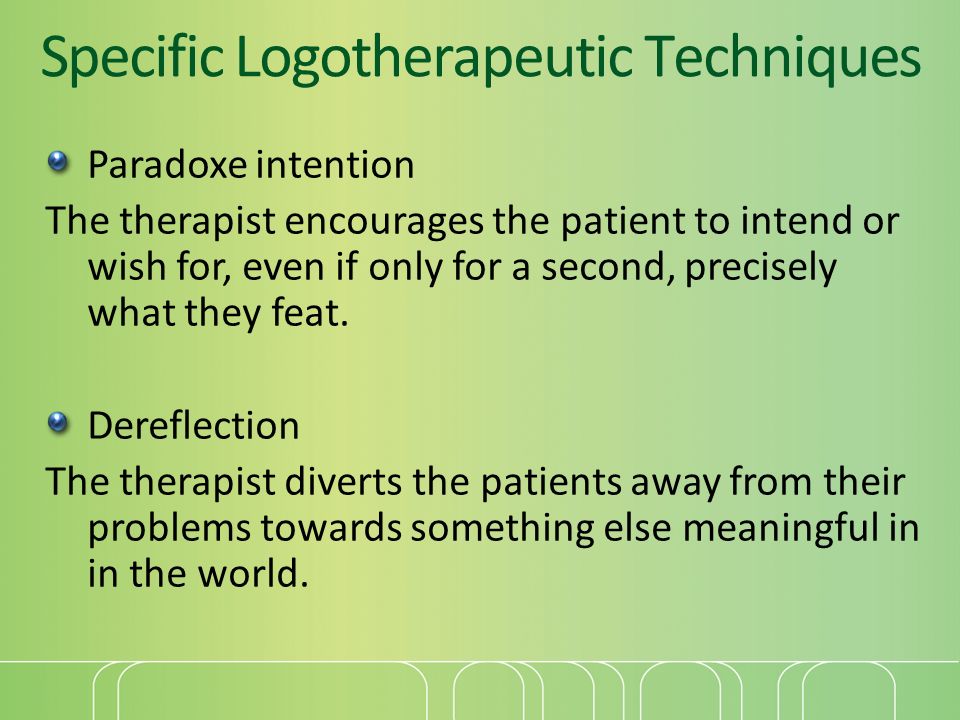 Specific Logotherapeutic Techniques

Paradoxe intention

The therapist encourages the patient to intend or wish for, even if only for a second, precisely what they feat.

Dereflection

The therapist diverts the patients away from their problems towards something else meaningful in in the world.